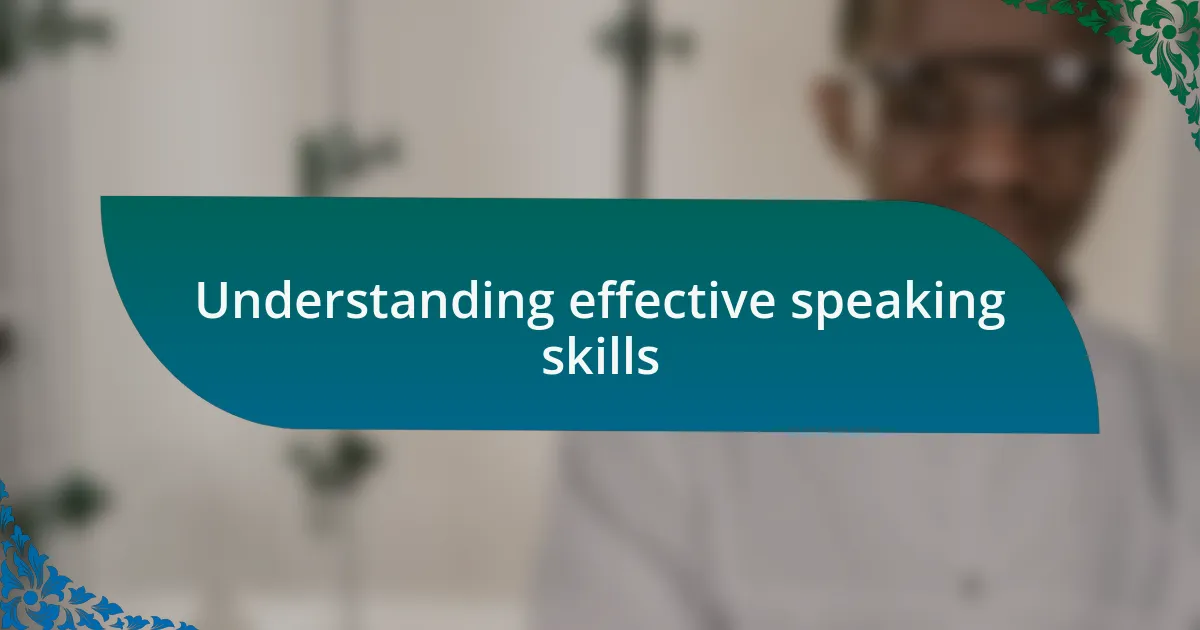 Understanding effective speaking skills